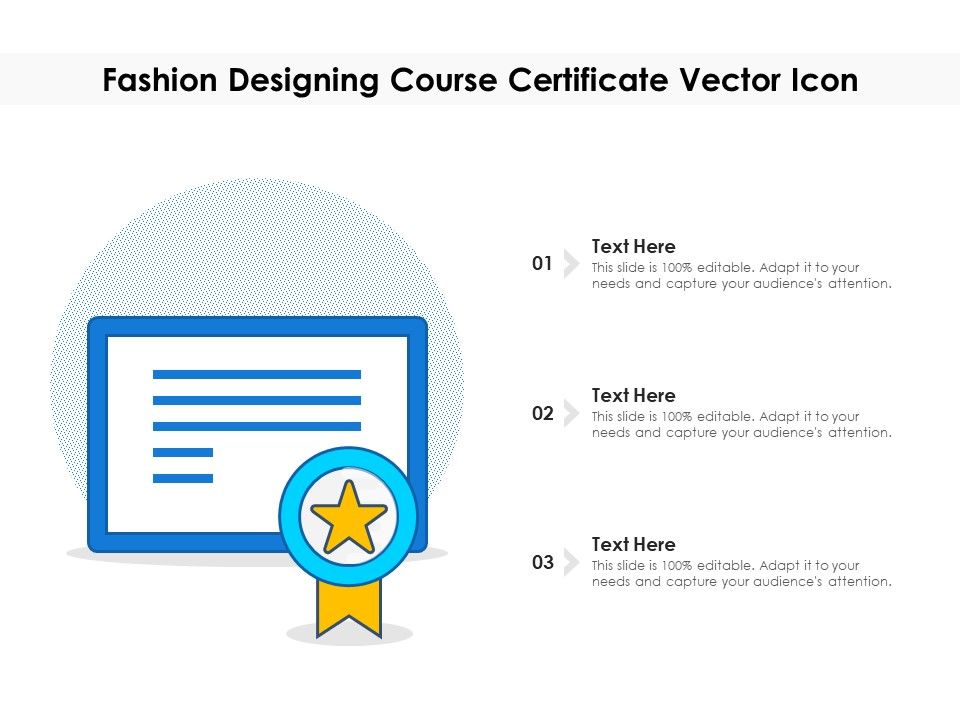 Fashion Designing Course Certificate Vector Icon

01
Text Here
This slide is 100% editable. Adapt it to your needs and capture your audience's attention.

02
Text Here
This slide is 100% editable. Adapt it to your needs and capture your audience's attention.

03
Text Here
This slide is 100% editable. Adapt it to your needs and capture your audience's attention.